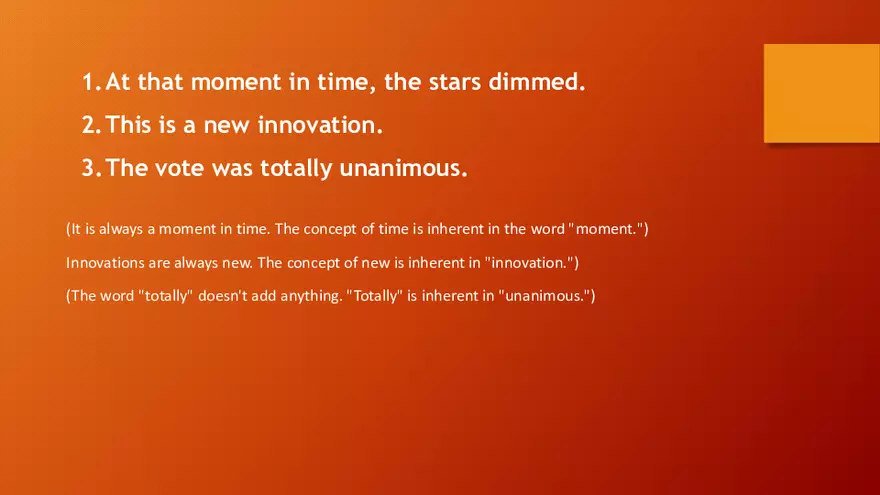 1. At that moment in time, the stars dimmed.

2. This is a new innovation.

3. The vote was totally unanimous.

(It is always a moment in time. The concept of time is inherent in the word "moment.")

Innovations are always new. The concept of new is inherent in "innovation.")

(The word "totally" doesn't add anything. "Totally" is inherent in "unanimous.")